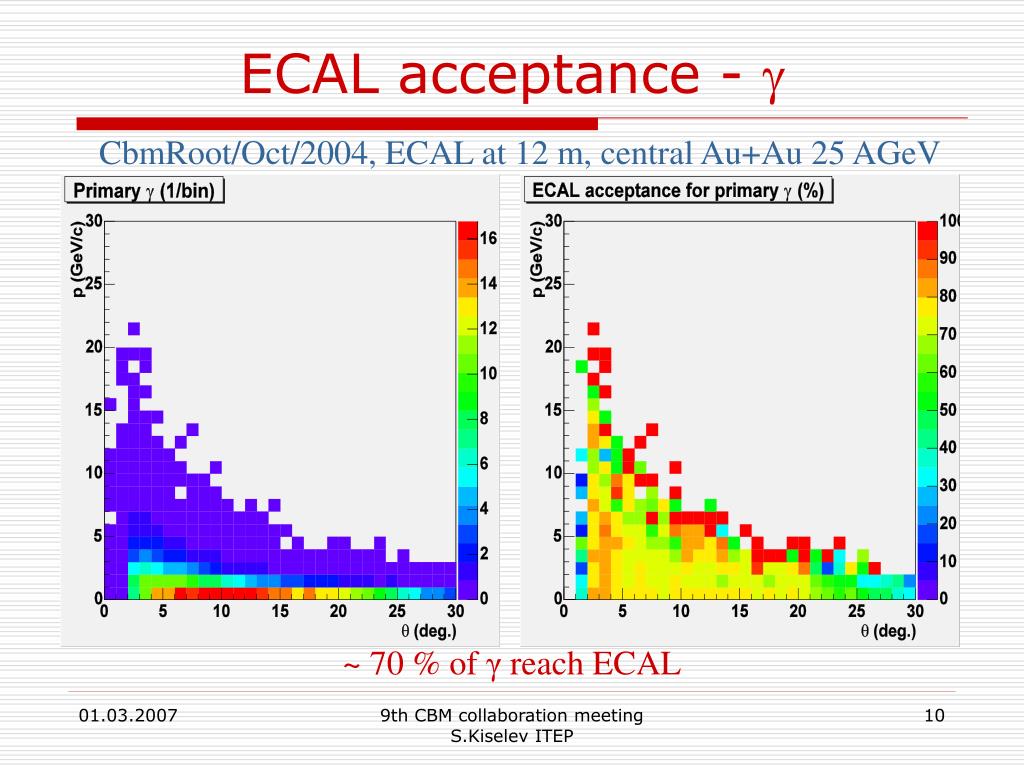 ECAL acceptance - $\gamma$

CbmRoot/Oct/2004, ECAL at 12 m, central Au+Au 25 AGeV

Primary $\gamma$ (1/bin)

p (GeV/c)

30
25
20
15
10
5
0

0 5 10 15 20 25 30

$\theta$ (deg.)

16
14
12
10
8
6
4
2
0

ECAL acceptance for primary $\gamma$ (%)

p (GeV/c)

30
25
20
15
10
5
0

0 5 10 15 20 25 30

$\theta$ (deg.)

100
90
80
70
60
50
40
30
20
10
0

~ 70 % of $\gamma$ reach ECAL

01.03.2007

9th CBM collaboration meeting
S.Kiselev ITEP

10